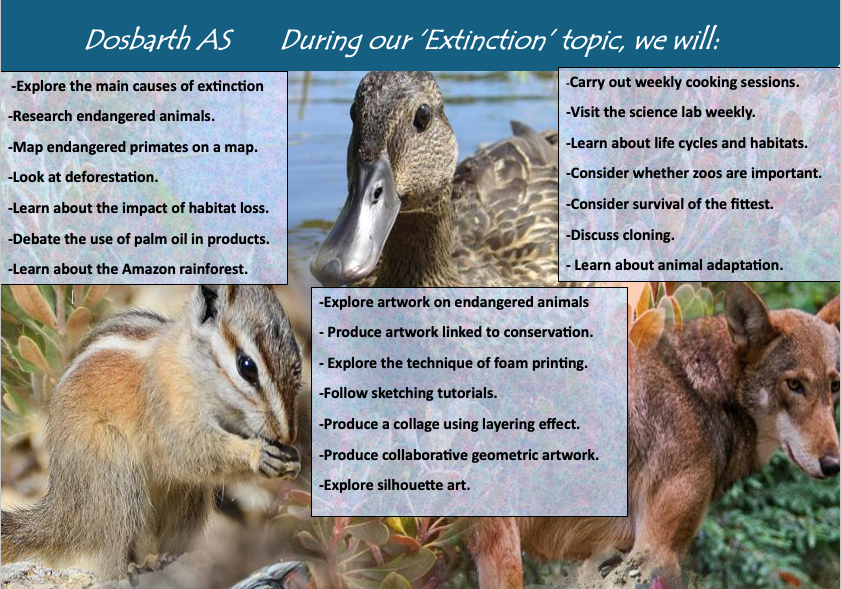 Dosbarth AS During our 'Extinction' topic, we will:

-Explore the main causes of extinction
-Research endangered animals.
-Map endangered primates on a map.
-Look at deforestation.
-Learn about the impact of habitat loss.
-Debate the use of palm oil in products.
-Learn about the Amazon rainforest.

-Carry out weekly cooking sessions.
-Visit the science lab weekly.
-Learn about life cycles and habitats.
-Consider whether zoos are important.
-Consider survival of the fittest.
-Discuss cloning.
- Learn about animal adaptation.

-Explore artwork on endangered animals
- Produce artwork linked to conservation.
- Explore the technique of foam printing.
-Follow sketching tutorials.
-Produce a collage using layering effect.
-Produce collaborative geometric artwork.
-Explore silhouette art.